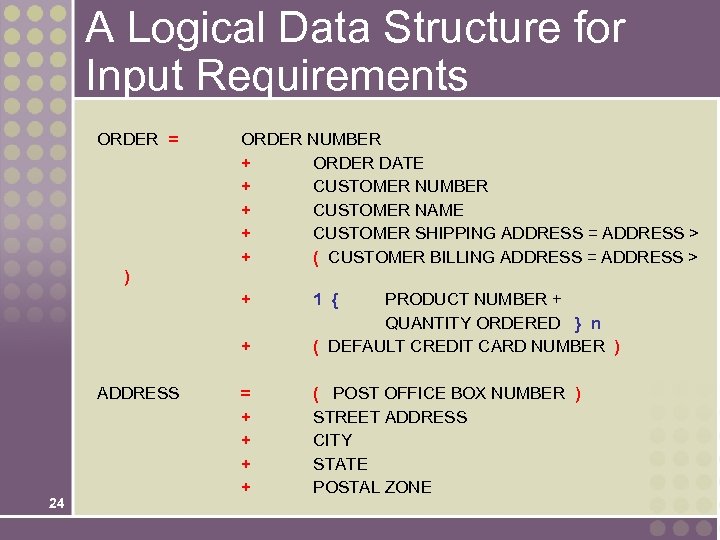 A Logical Data Structure for Input Requirements

ORDER = ORDER NUMBER
+ ORDER DATE
+ CUSTOMER NUMBER
+ CUSTOMER NAME
+ CUSTOMER SHIPPING ADDRESS = ADDRESS >
+ ( CUSTOMER BILLING ADDRESS = ADDRESS >
)
+ 1 { PRODUCT NUMBER +
QUANTITY ORDERED } n
+ ( DEFAULT CREDIT CARD NUMBER )

ADDRESS = ( POST OFFICE BOX NUMBER )
+ STREET ADDRESS
+ CITY
+ STATE
+ POSTAL ZONE

24